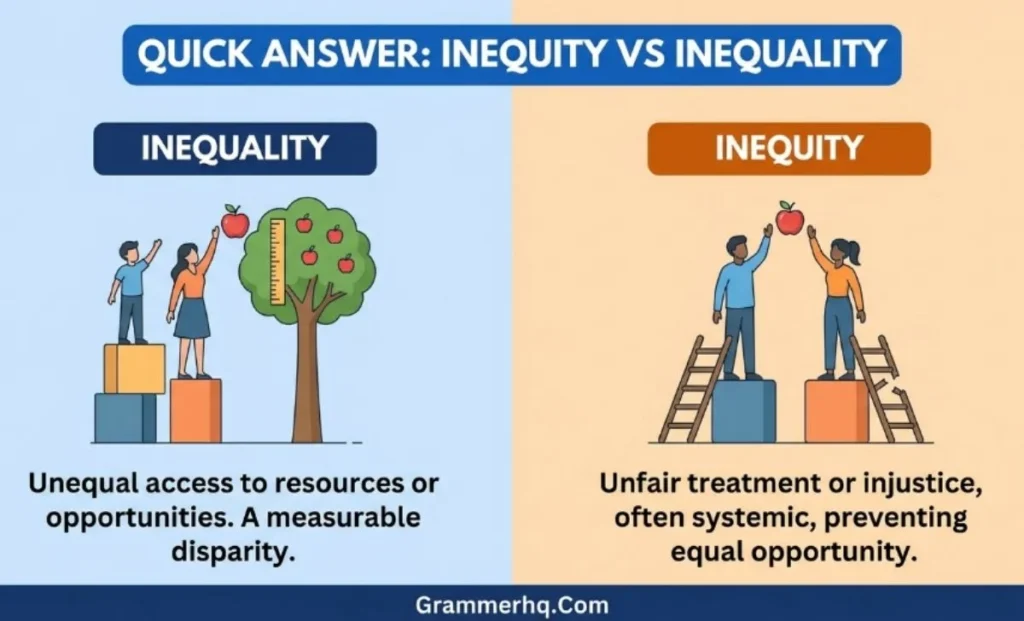 QUICK ANSWER: INEQUITY VS INEQUALITY

INEQUALITY

Unequal access to resources or opportunities. A measurable disparity.

INEQUITY

Unfair treatment or injustice, often systemic, preventing equal opportunity.

Grammerhq.Com